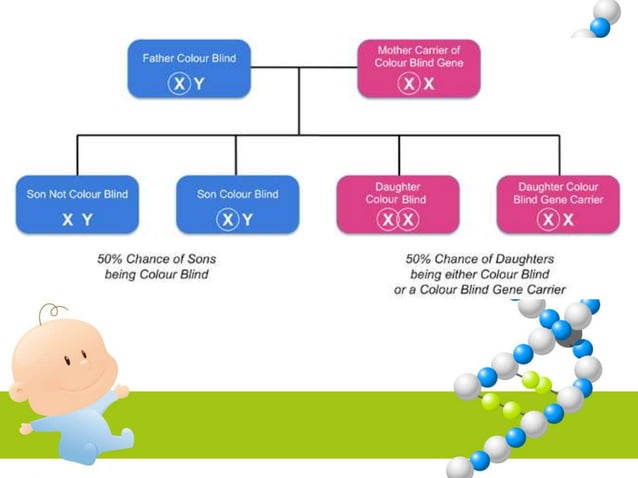 Father Colour Blind
X Y

Mother Carrier of Colour Blind Gene
X X

Son Not Colour Blind
X Y

Son Colour Blind
X Y

Daughter Colour Blind
X X

Daughter Colour Blind Gene Carrier
X X

50% Chance of Sons being Colour Blind

50% Chance of Daughters being either Colour Blind or a Colour Blind Gene Carrier